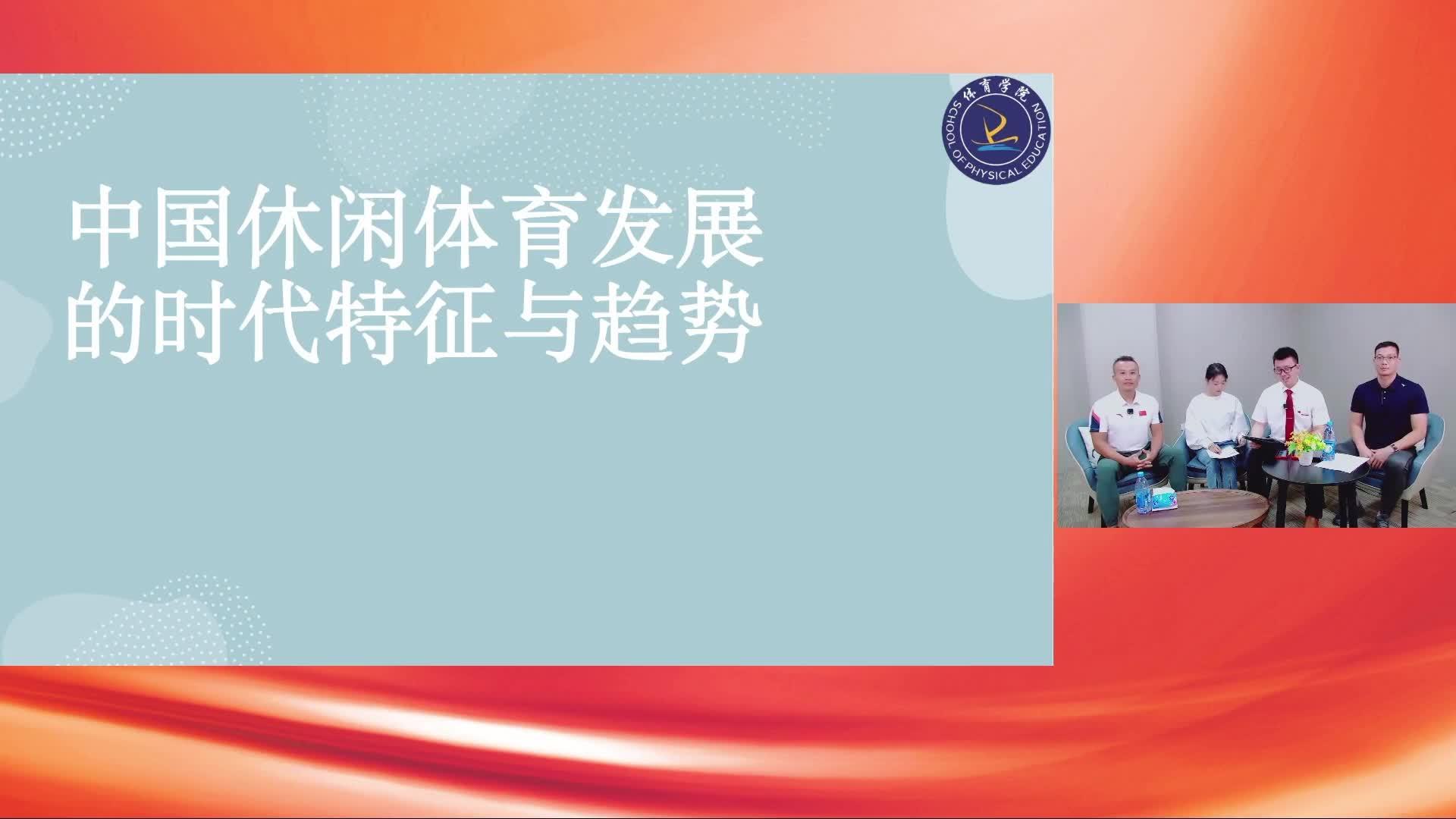 体育学院
SCHOOL OF PHYSICAL EDUCATION

中国休闲体育发展的时代特征与趋势